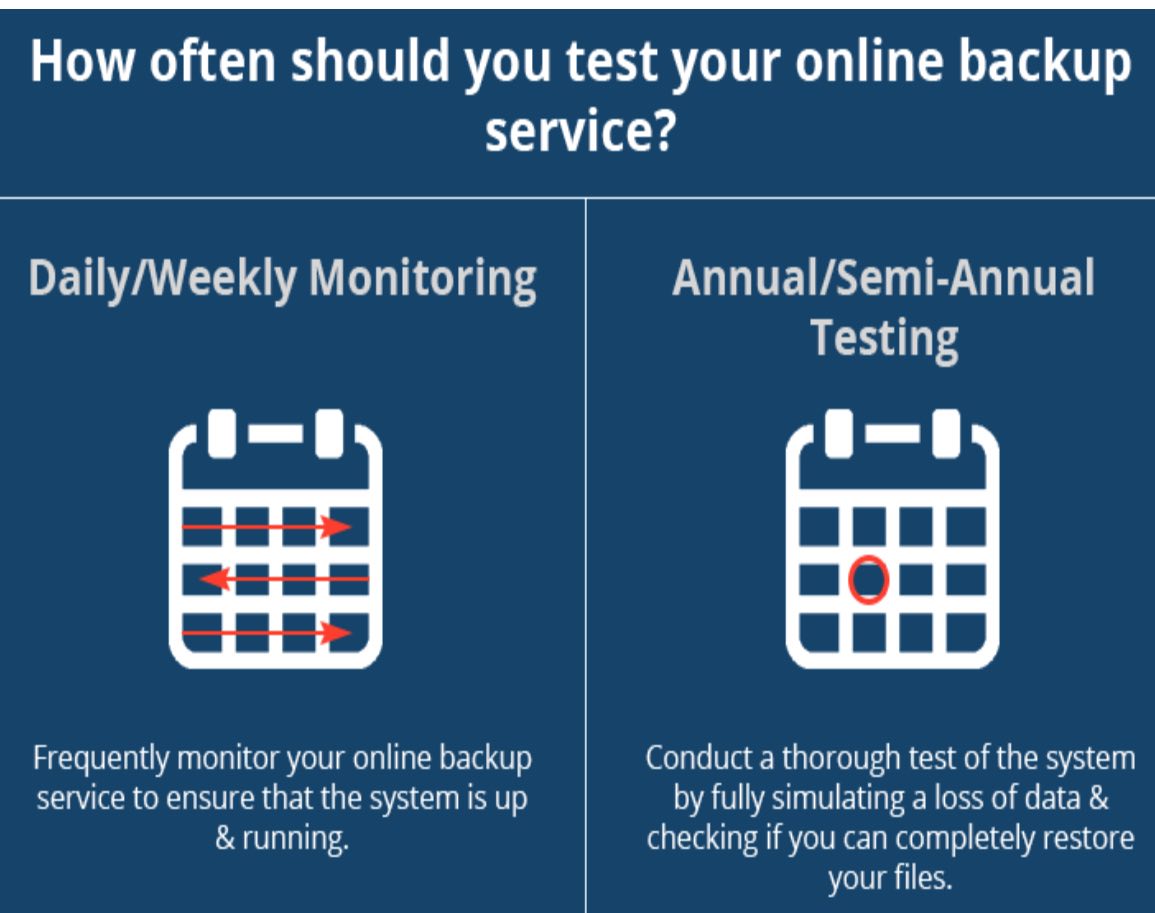 How often should you test your online backup service?

Daily/Weekly Monitoring

Frequently monitor your online backup service to ensure that the system is up & running.

Annual/Semi-Annual Testing

Conduct a thorough test of the system by fully simulating a loss of data & checking if you can completely restore your files.